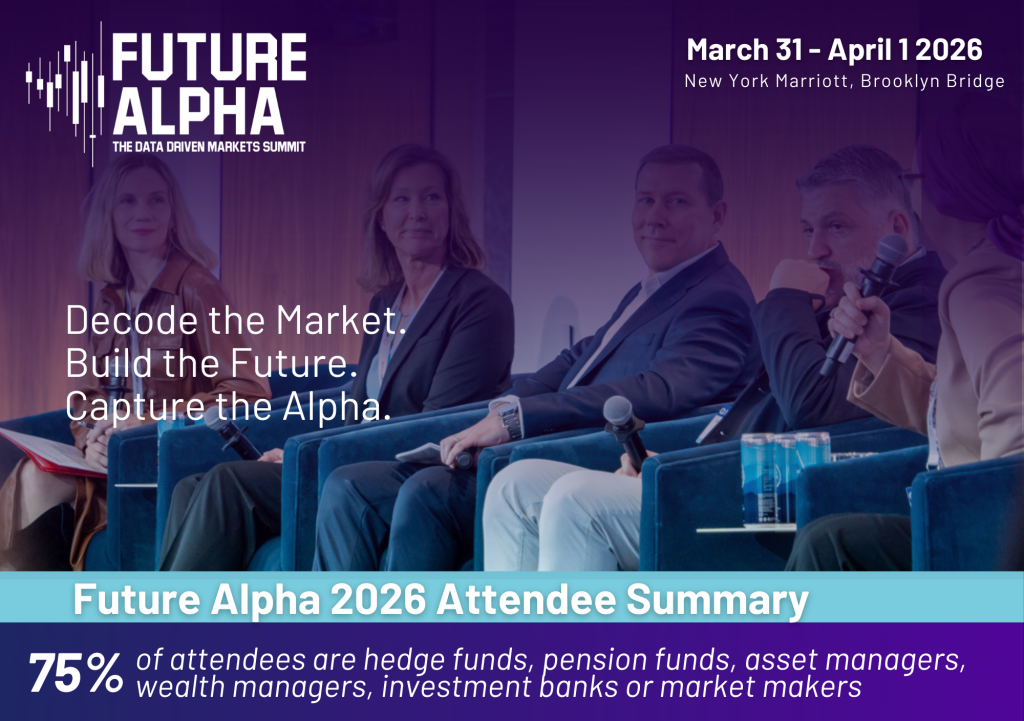 FUTURE ALPHA
THE DATA DRIVEN MARKETS SUMMIT

March 31 - April 1 2026
New York Marriott, Brooklyn Bridge

Decode the Market.
Build the Future.
Capture the Alpha.

Future Alpha 2026 Attendee Summary

75% of attendees are hedge funds, pension funds, asset managers, wealth managers, investment banks or market makers